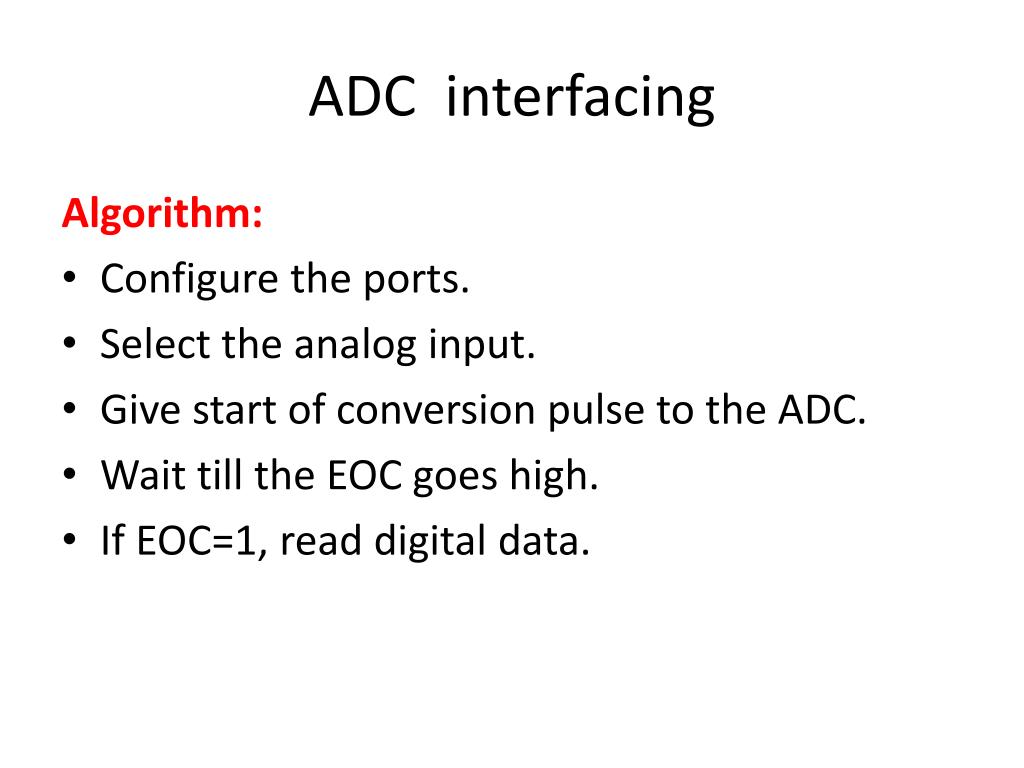 ADC interfacing

Algorithm:

• Configure the ports.
• Select the analog input.
• Give start of conversion pulse to the ADC.
• Wait till the EOC goes high.
• If EOC=1, read digital data.